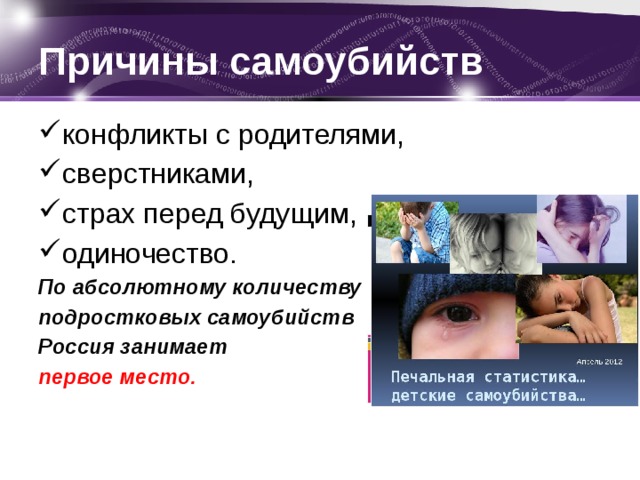 Причины самоубийств

✓конфликты с родителями,
✓сверстниками,
✓страх перед будущим,
✓одиночество.

По абсолютному количеству подростковых самоубийств Россия занимает первое место.

Апрель 2012
Печальная статистика…
детские самоубийства…